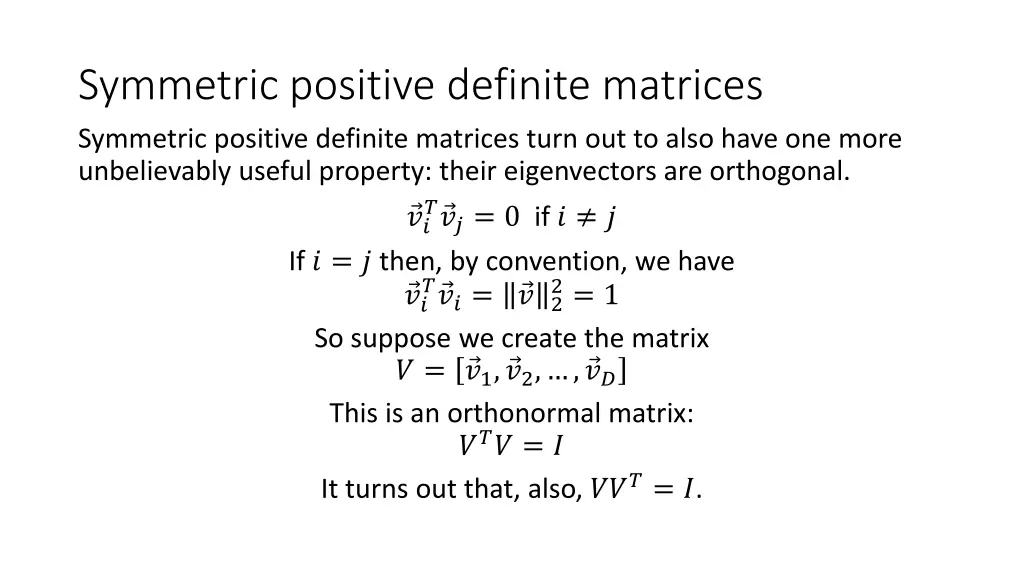 Symmetric positive definite matrices

Symmetric positive definite matrices turn out to also have one more unbelievably useful property: their eigenvectors are orthogonal.

$\vec{v}_i^T \vec{v}_j = 0$ if $i \neq j$

If $i = j$ then, by convention, we have

$\vec{v}_i^T \vec{v}_i = \|\vec{v}\|_2^2 = 1$

So suppose we create the matrix

$V = [\vec{v}_1, \vec{v}_2, \ldots, \vec{v}_D]$

This is an orthonormal matrix:

$V^T V = I$

It turns out that, also, $VV^T = I$.